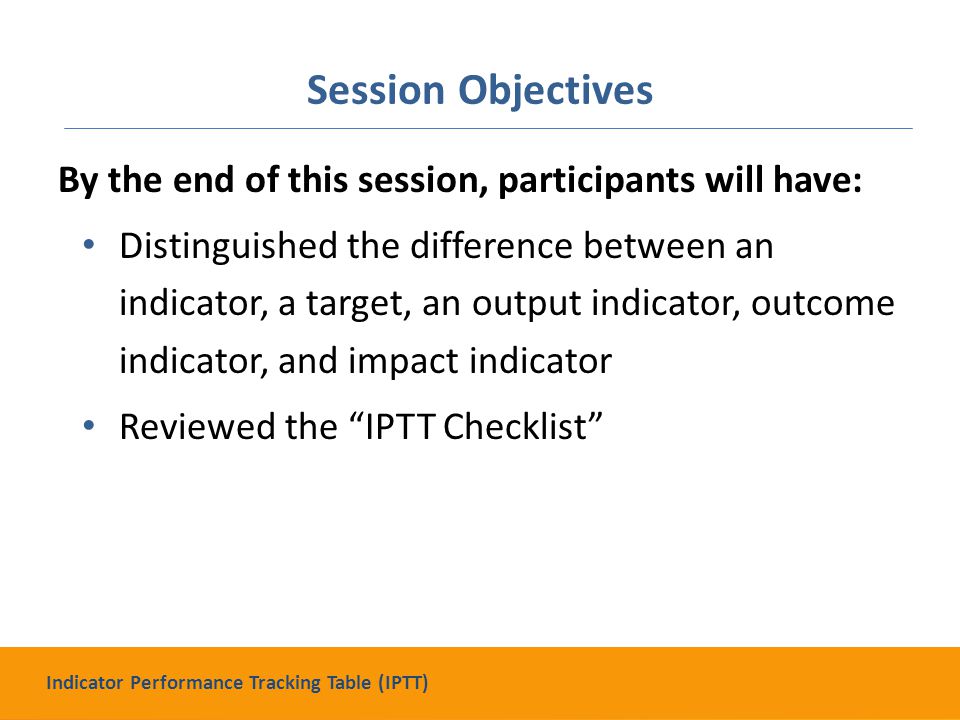 Session Objectives

By the end of this session, participants will have:

• Distinguished the difference between an indicator, a target, an output indicator, outcome indicator, and impact indicator
• Reviewed the “IPTT Checklist”

Indicator Performance Tracking Table (IPTT)